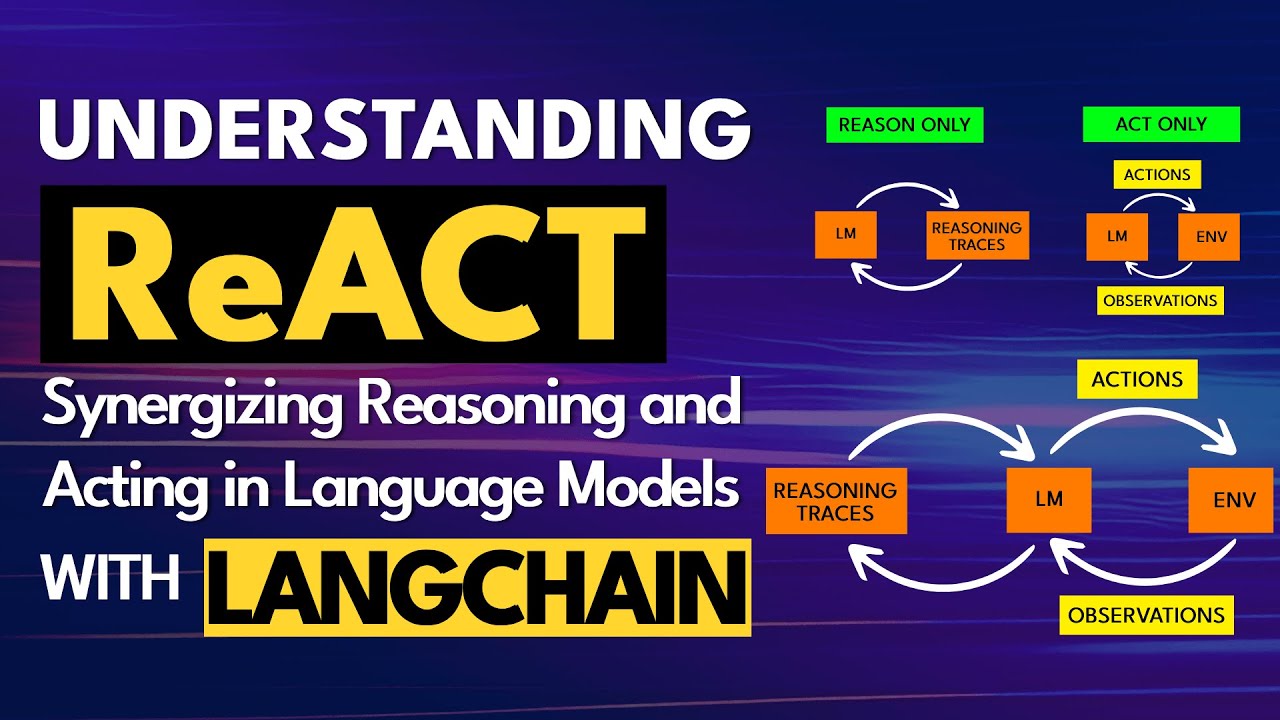 UNDERSTANDING

ReACT

Synergizing Reasoning and Acting in Language Models

WITH LANGCHAIN

REASON ONLY

LM

REASONING TRACES

ACT ONLY

ACTIONS

LM

ENV

OBSERVATIONS

ACTIONS

REASONING TRACES

LM

ENV

OBSERVATIONS